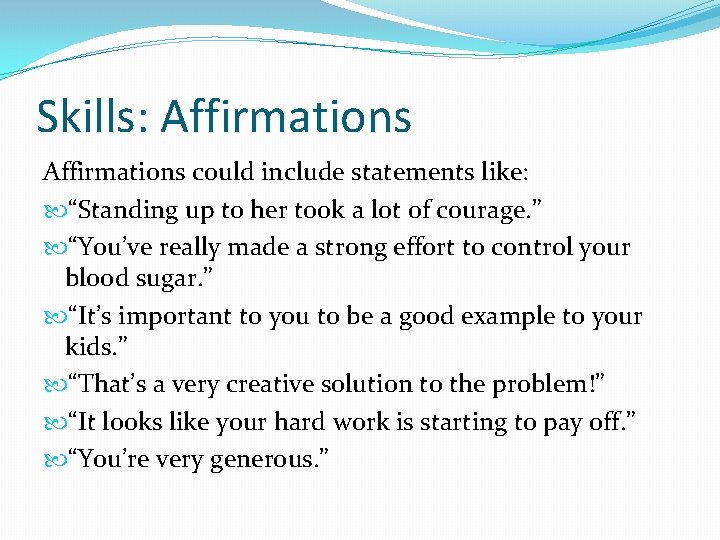 Skills: Affirmations

Affirmations could include statements like:

“Standing up to her took a lot of courage.”

“You’ve really made a strong effort to control your blood sugar.”

“It’s important to you to be a good example to your kids.”

“That’s a very creative solution to the problem!”

“It looks like your hard work is starting to pay off.”

“You’re very generous.”